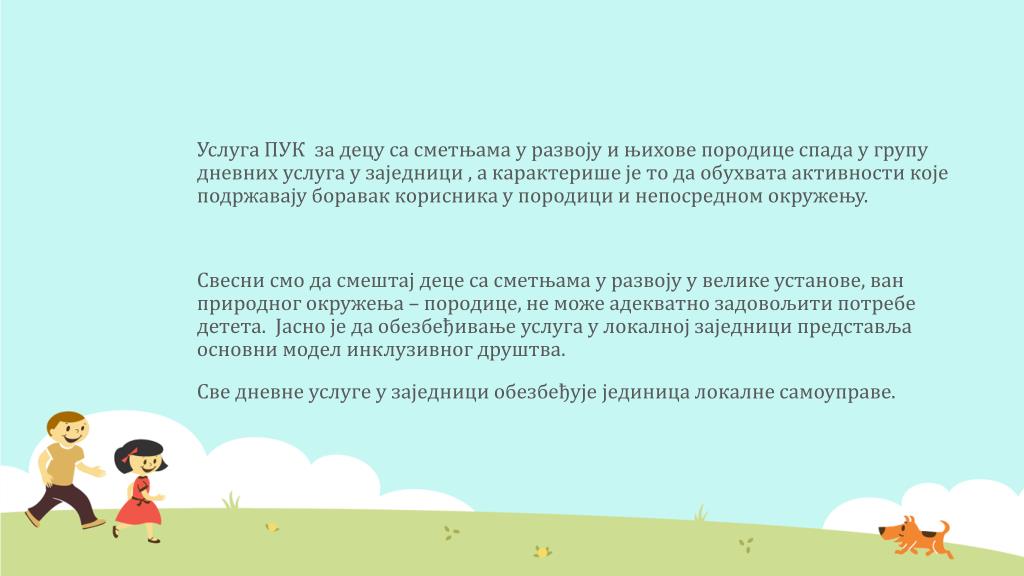 Услуга ПУК  за децу са сметњама у развоју и њихове породице спада у групу дневних услуга у заједници , а карактерише је то да обухвата активности које подржавају боравак корисника у породици и непосредном окружењу.

Свесни смо да смештај деце са сметњама у развоју у велике установе, ван природног окружења – породице, не може адекватно задовољити потребе детета.  Јасно је да обезбеђивање услуга у локалној заједници представља основни модел инклузивног друштва.

Све дневне услуге у заједници обезбеђује јединица локалне самоуправе.